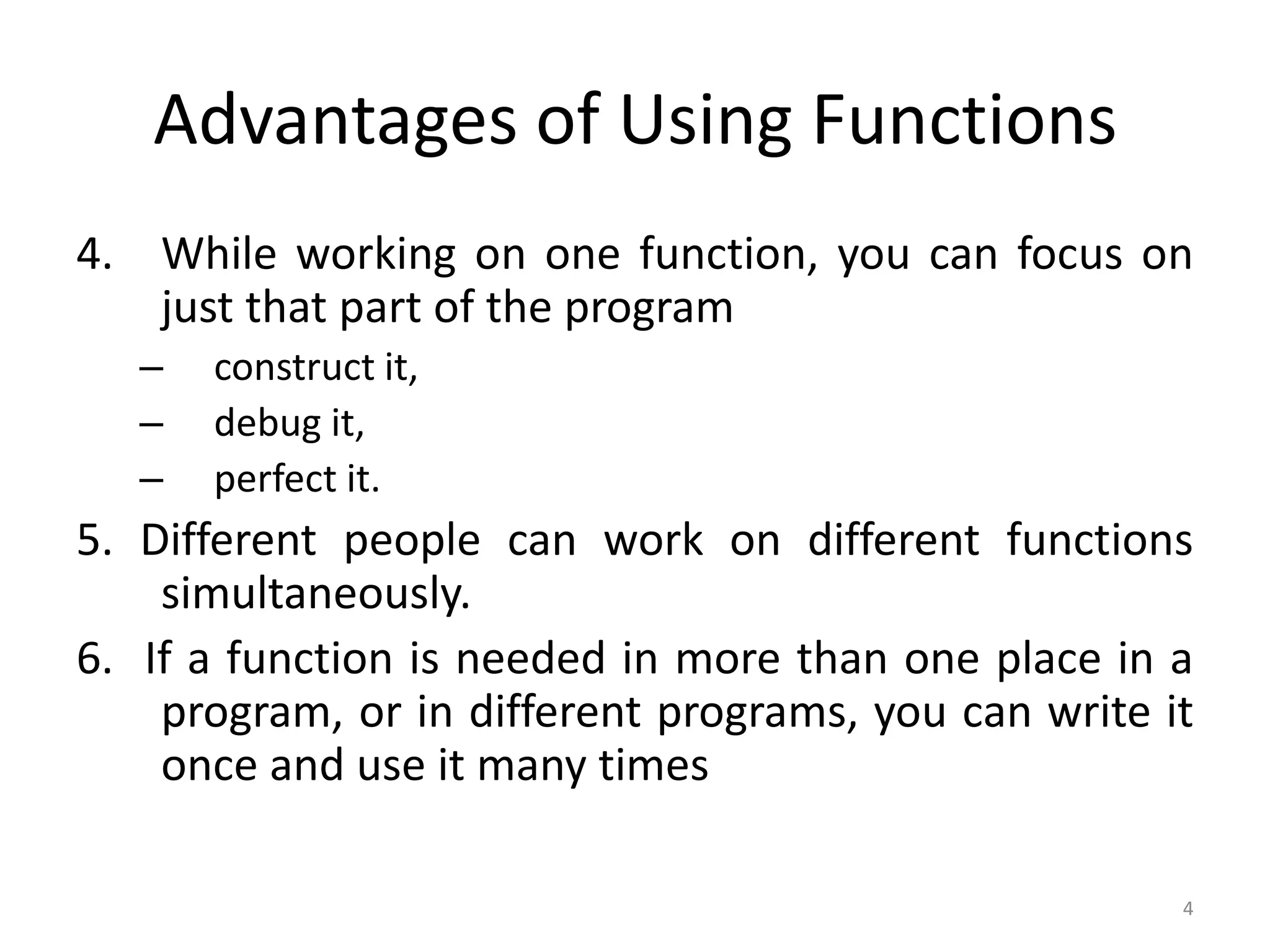 Advantages of Using Functions

4. While working on one function, you can focus on just that part of the program

– construct it,

– debug it,

– perfect it.

5. Different people can work on different functions simultaneously.

6. If a function is needed in more than one place in a program, or in different programs, you can write it once and use it many times

4